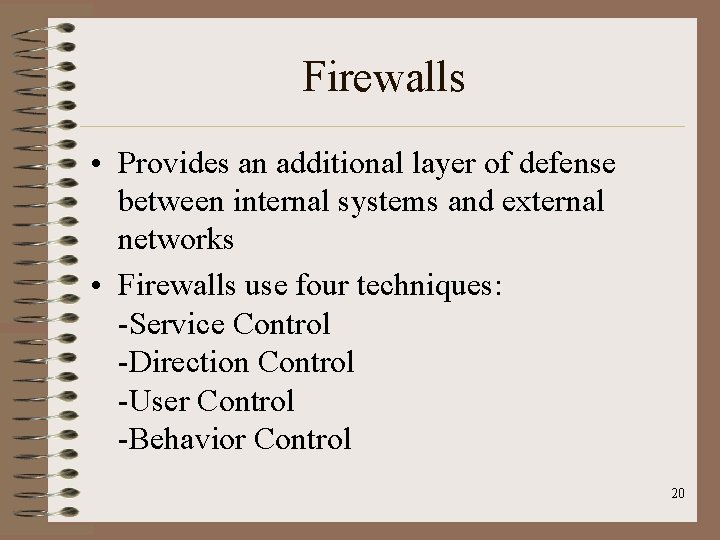 Firewalls

• Provides an additional layer of defense between internal systems and external networks

• Firewalls use four techniques:
-Service Control
-Direction Control
-User Control
-Behavior Control

20